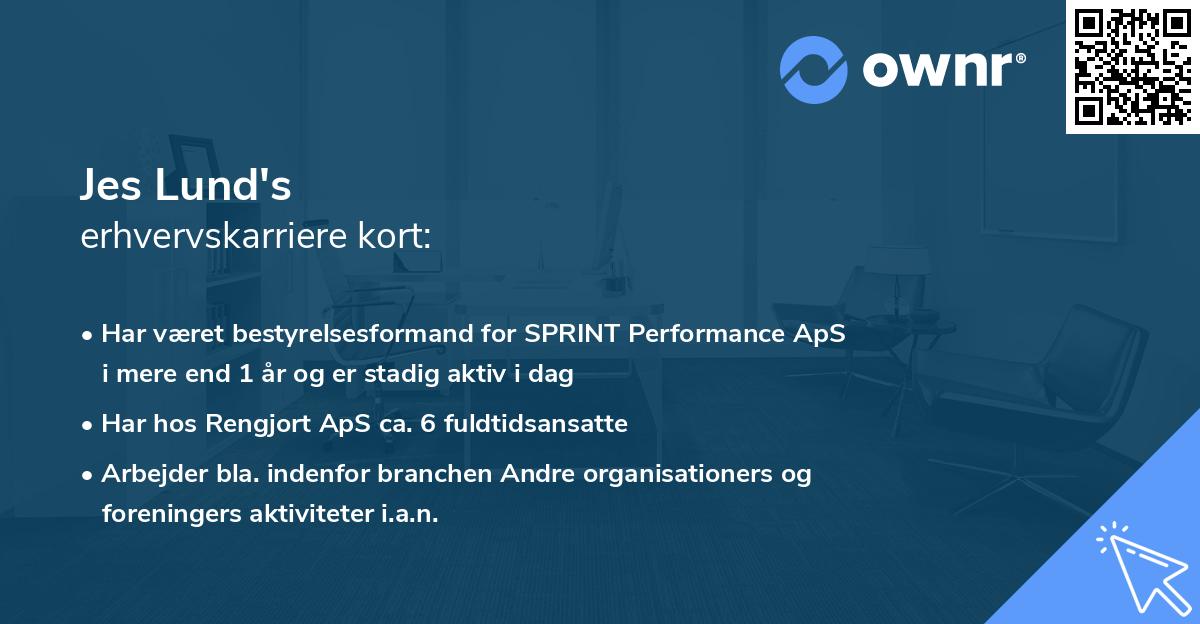 ownr®

Jes Lund's
erhvervskarriere kort:

• Har været bestyrelsesformand for SPRINT Performance ApS i mere end 1 år og er stadig aktiv i dag

• Har hos Rengjort ApS ca. 6 fuldtidsansatte

• Arbejder bla. indenfor branchen Andre organisationers og foreningers aktiviteter i.a.n.